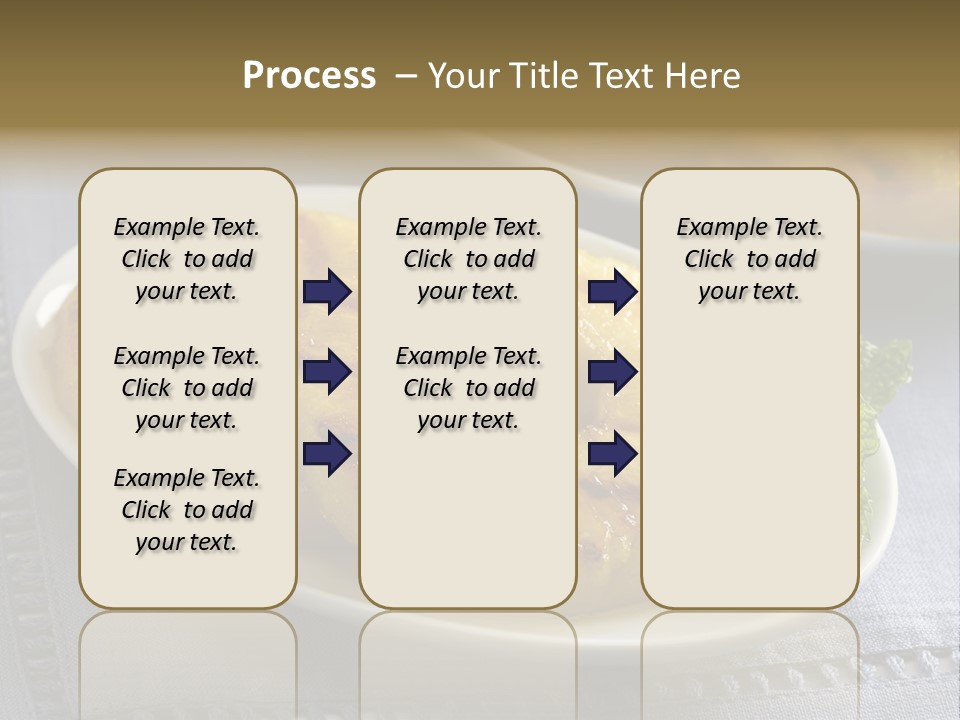 Process – Your Title Text Here

Example Text. Click to add your text.

Example Text. Click to add your text.

Example Text. Click to add your text.

Example Text. Click to add your text.

Example Text. Click to add your text.

Example Text. Click to add your text.